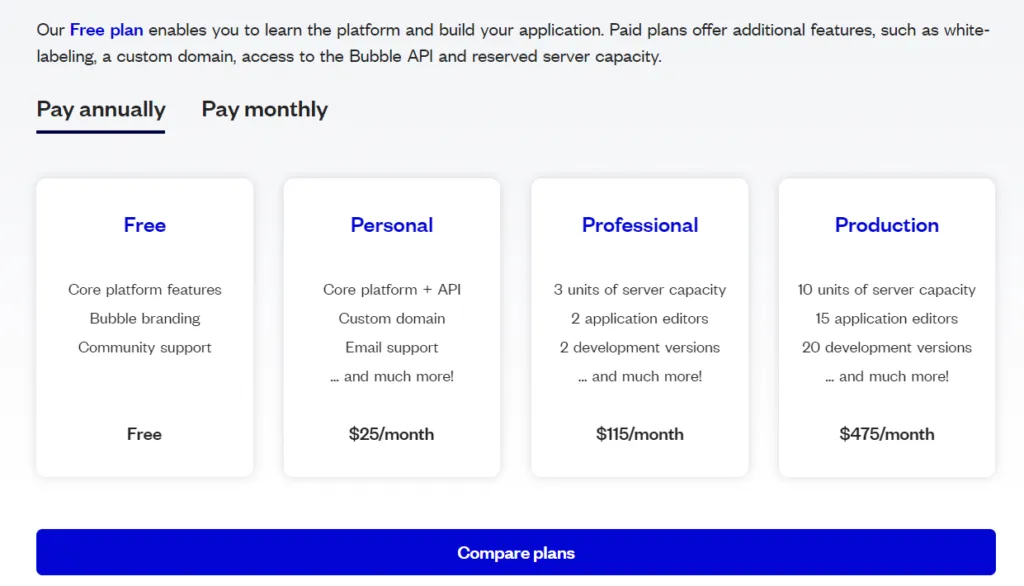 Our Free plan enables you to learn the platform and build your application. Paid plans offer additional features, such as white-labeling, a custom domain, access to the Bubble API and reserved server capacity.

Pay annually Pay monthly

Free

Core platform features
Bubble branding
Community support

Free

Personal

Core platform + API
Custom domain
Email support
... and much more!

$25/month

Professional

3 units of server capacity
2 application editors
2 development versions
... and much more!

$115/month

Production

10 units of server capacity
15 application editors
20 development versions
... and much more!

$475/month

Compare plans